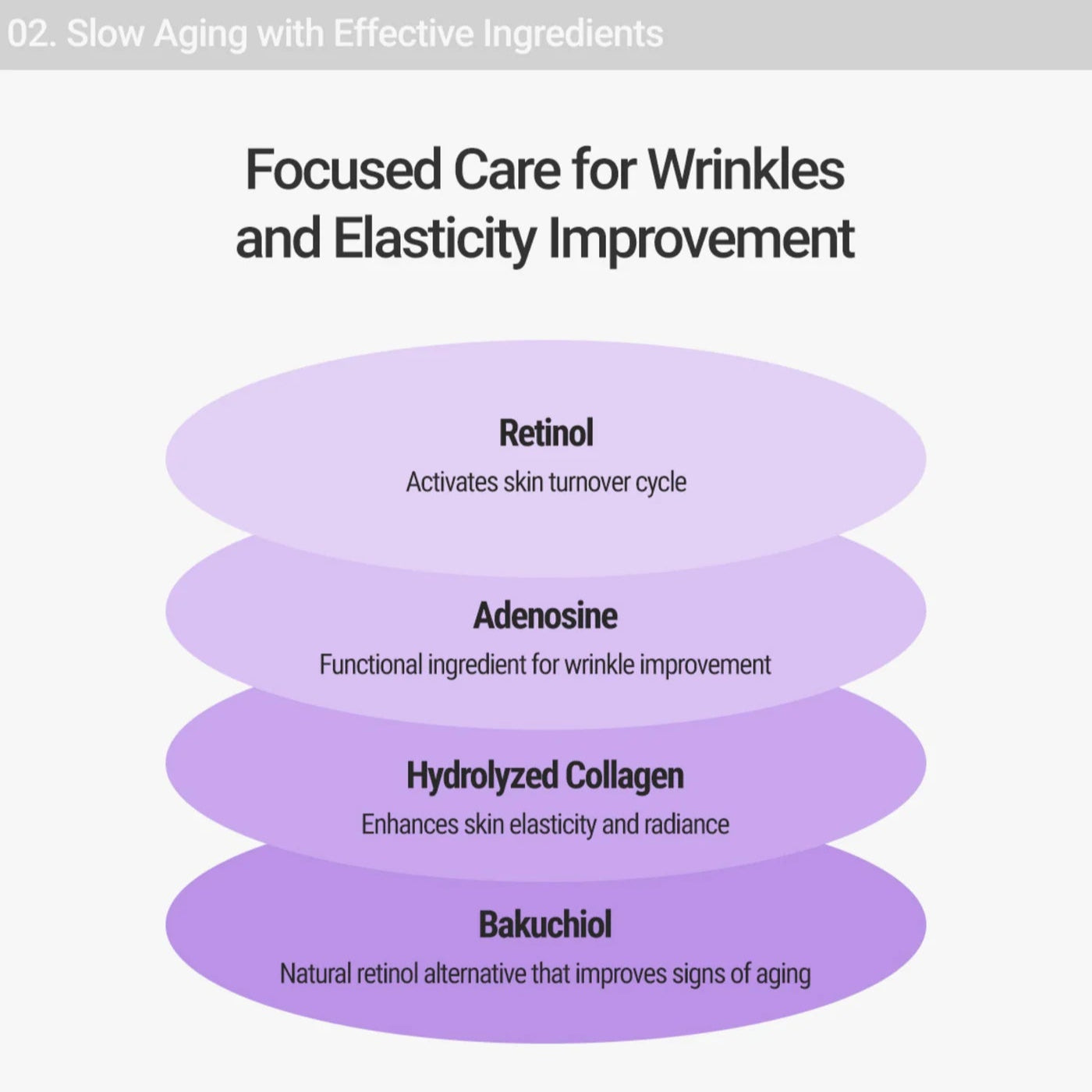 02. Slow Aging with Effective Ingredients

Focused Care for Wrinkles and Elasticity Improvement

Retinol
Activates skin turnover cycle

Adenosine
Functional ingredient for wrinkle improvement

Hydrolyzed Collagen
Enhances skin elasticity and radiance

Bakuchiol
Natural retinol alternative that improves signs of aging